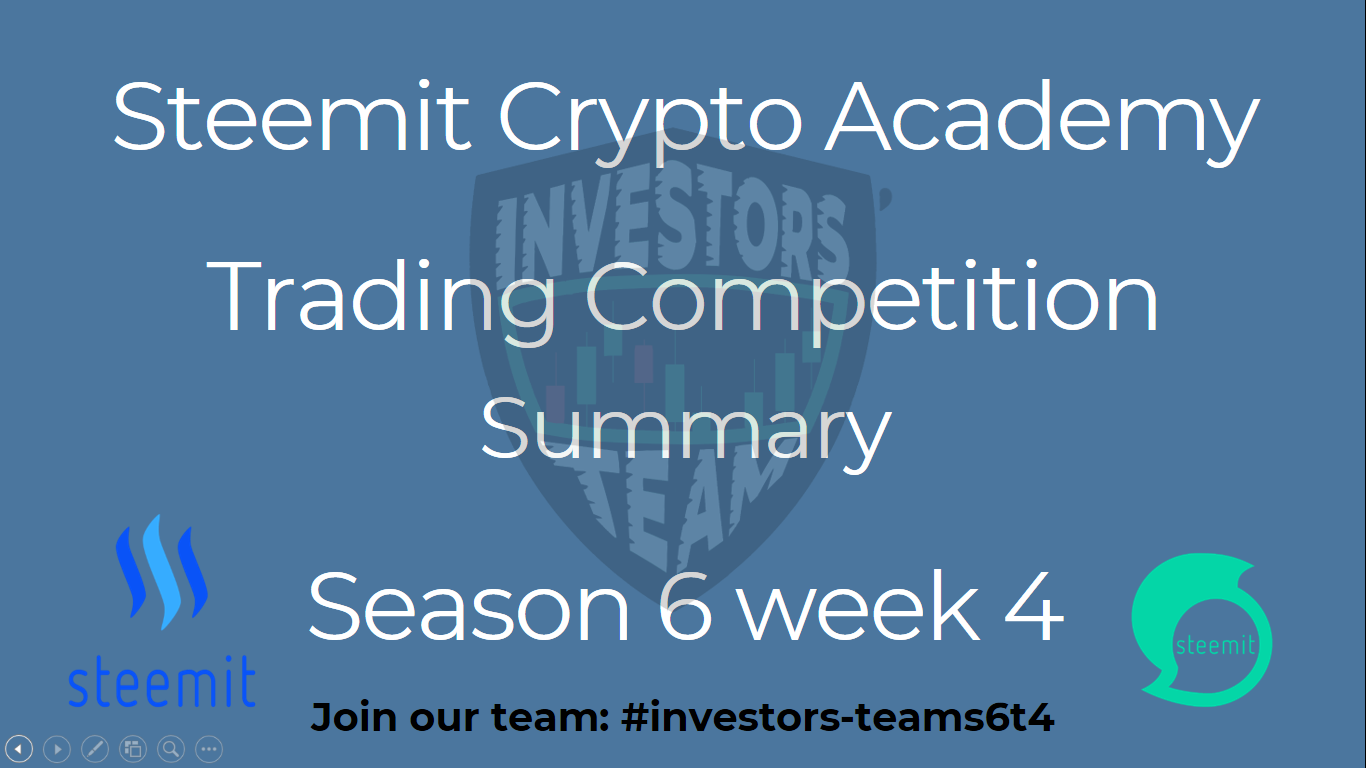 Steemit Crypto Academy

Trading Competition
Summary

Season 6 week 4

INVESTORS' TEAM

steemit

steemit

Join our team: #investors-teams6t4